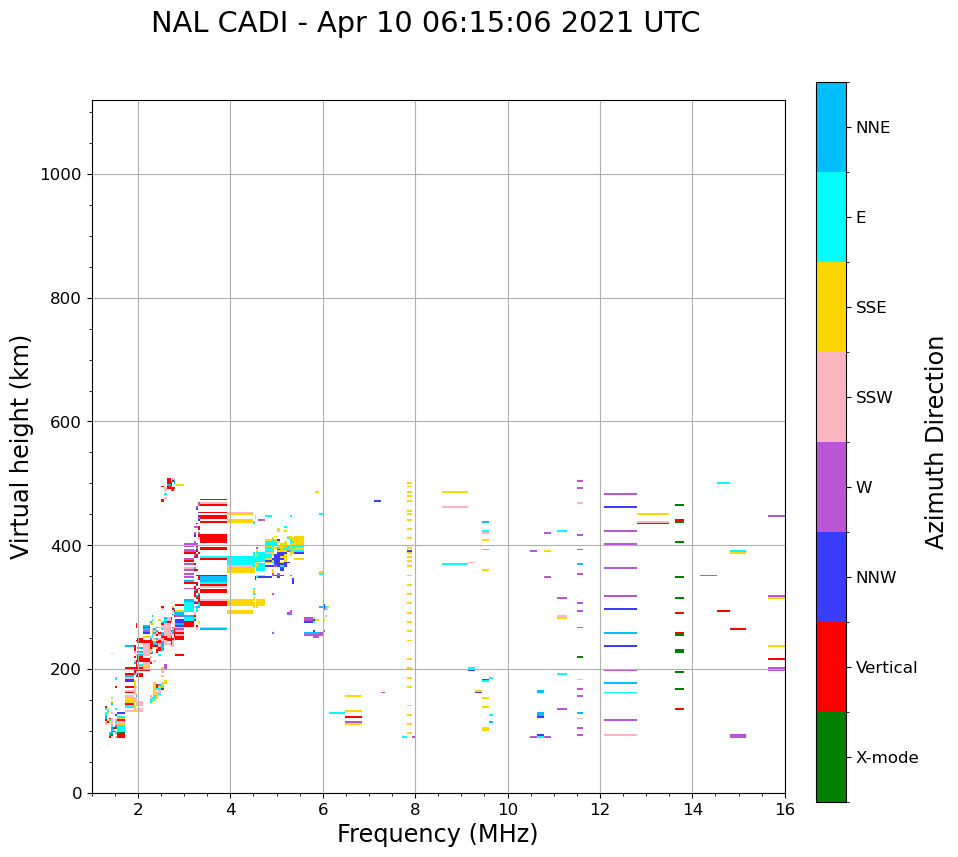 NAL CADI - Apr 10 06:15:06 2021 UTC

Virtual height (km)

1000
800
600
400
200
0

2
4
6
8
10
12
14
16

Frequency (MHz)

NNE
E
SSE
SSW
W
NNW
Vertical
X-mode

Azimuth Direction